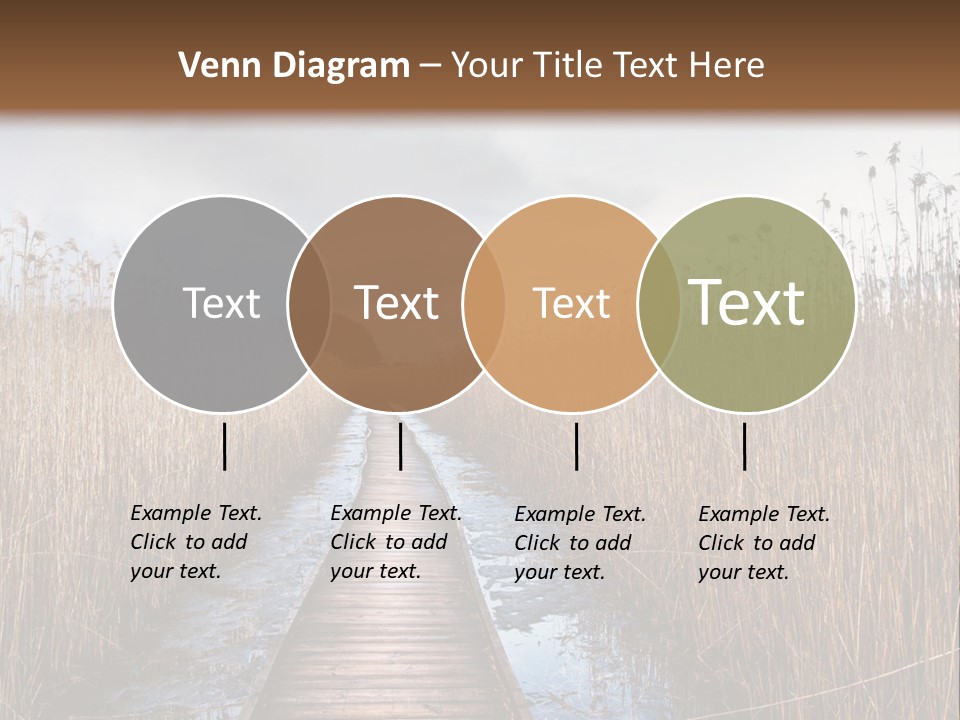 Venn Diagram – Your Title Text Here

Text

Text

Text

Text

Example Text. Click to add your text.

Example Text. Click to add your text.

Example Text. Click to add your text.

Example Text. Click to add your text.